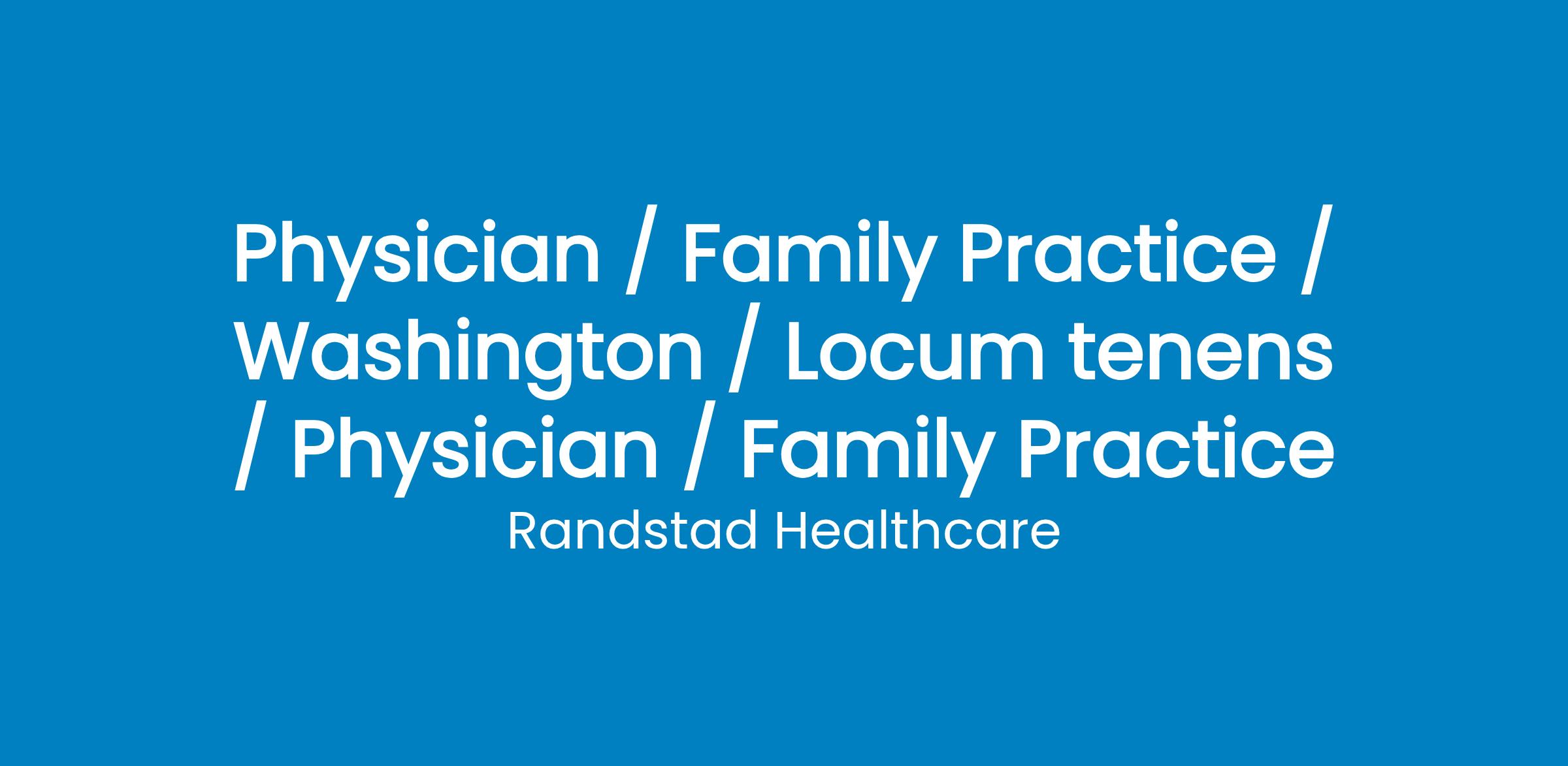 Physician / Family Practice / Washington / Locum tenens / Physician / Family Practice

Randstad Healthcare